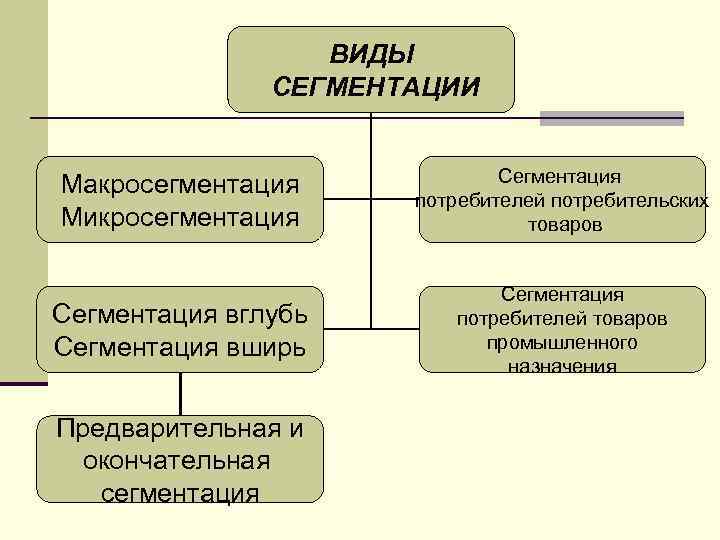 ВИДЫ СЕГМЕНТАЦИИ

Макросегментация
Микросегментация

Сегментация потребителей потребительских товаров

Сегментация вглубь
Сегментация вширь

Сегментация потребителей товаров промышленного назначения

Предварительная и окончательная сегментация